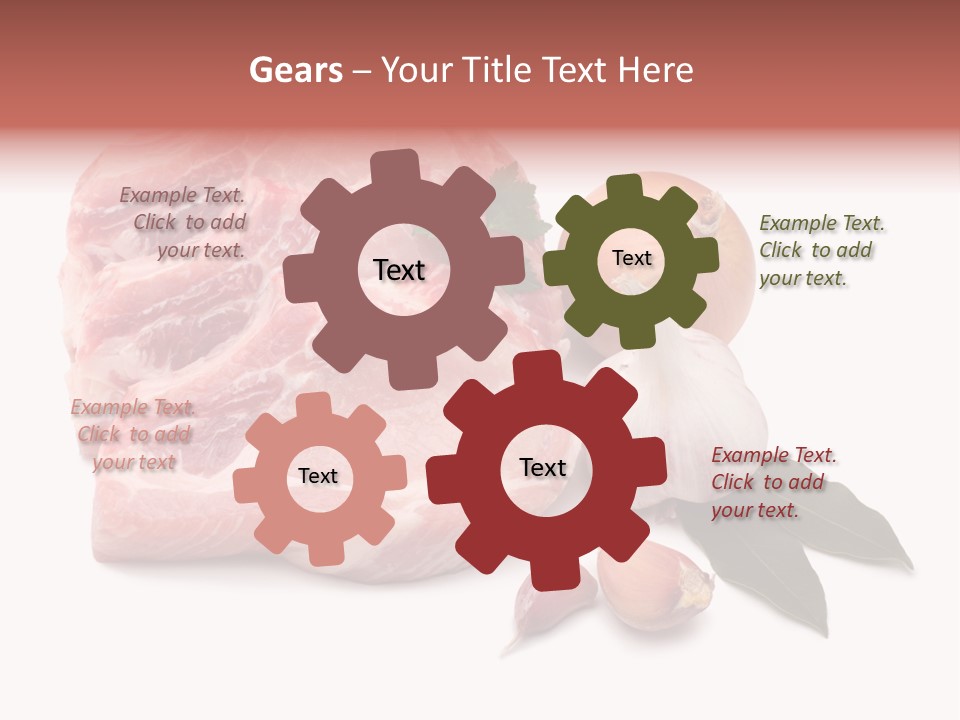 Gears – Your Title Text Here

Example Text. Click to add your text.

Text

Text

Example Text. Click to add your text.

Example Text. Click to add your text

Text

Text

Example Text. Click to add your text.